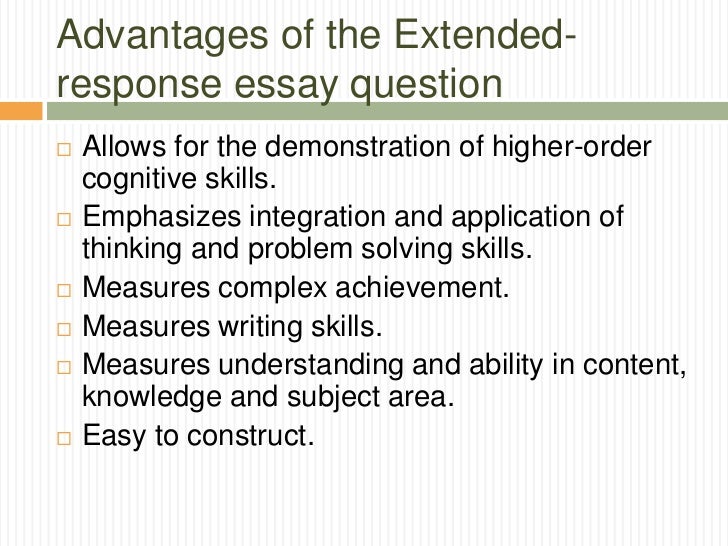 Advantages of the Extended-response essay question

□ Allows for the demonstration of higher-order cognitive skills.
□ Emphasizes integration and application of thinking and problem solving skills.
□ Measures complex achievement.
□ Measures writing skills.
□ Measures understanding and ability in content, knowledge and subject area.
□ Easy to construct.